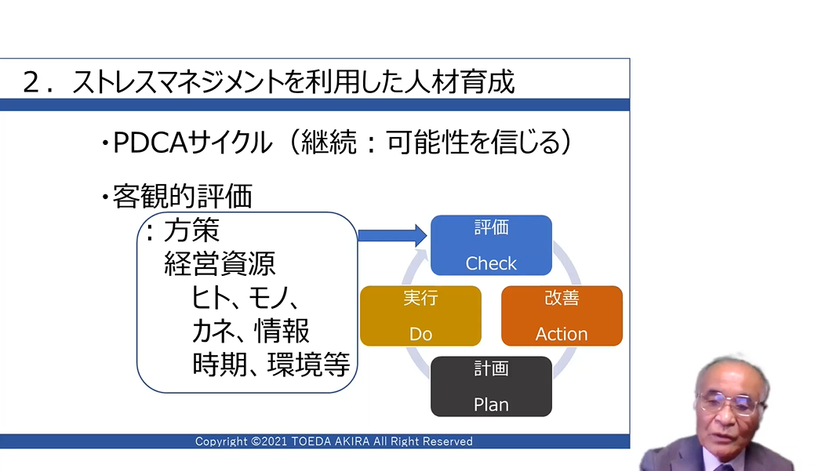 ２．ストレスマネジメントを利用した人材育成

・PDCAサイクル（継続：可能性を信じる）

・客観的評価

：方策
経営資源
ヒト、モノ、
カネ、情報
時期、環境等

評価
Check

実行
Do

改善
Action

計画
Plan

Copyright ©2021 TOEDA AKIRA All Right Reserved